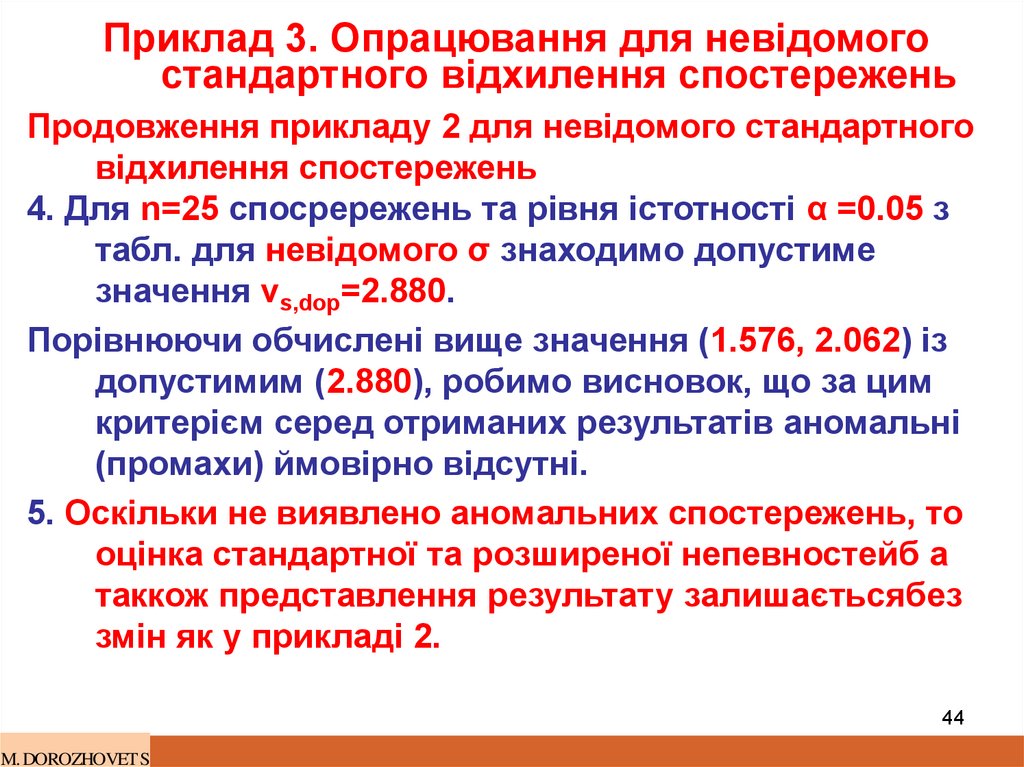 Приклад 3. Опрацювання для невідомого стандартного відхилення спостережень

Продовження прикладу 2 для невідомого стандартного відхилення спостережень

4. Для n=25 спосрережень та рівня істотності α =0.05 з табл. для невідомого σ знаходимо допустиме значення $v_{s,dop}$=2.880.

Порівнюючи обчислені вище значення (1.576, 2.062) із допустимим (2.880), робимо висновок, що за цим критерієм серед отриманих результатів аномальні (промахи) ймовірно відсутні.

5. Оскільки не виявлено аномальних спостережень, то оцінка стандартної та розширеної непевностейб а таккож представлення результату залишаєтьсябез змін як у прикладі 2.

44

M. DOROZHOVETS